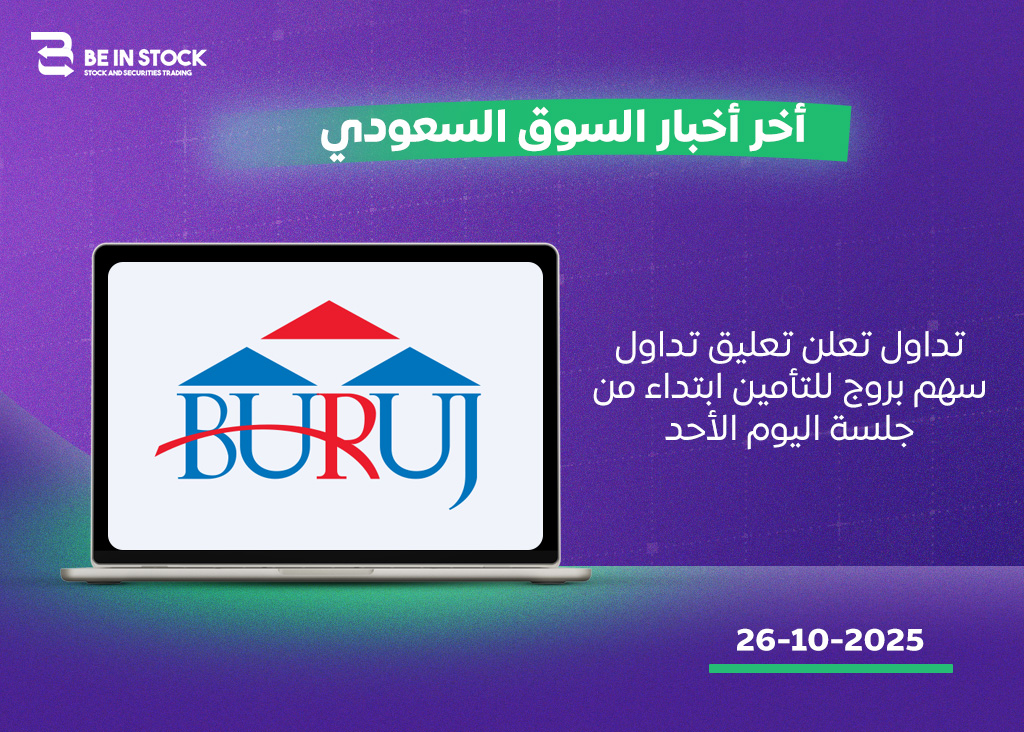 BE IN STOCK
STOCK AND SECURITIES TRADING

أخر أخبار السوق السعودي

BURUJ

تداول تعلن تعليق تداول سهم بروج للتأمين ابتداء من جلسة اليوم الأحد

26-10-2025